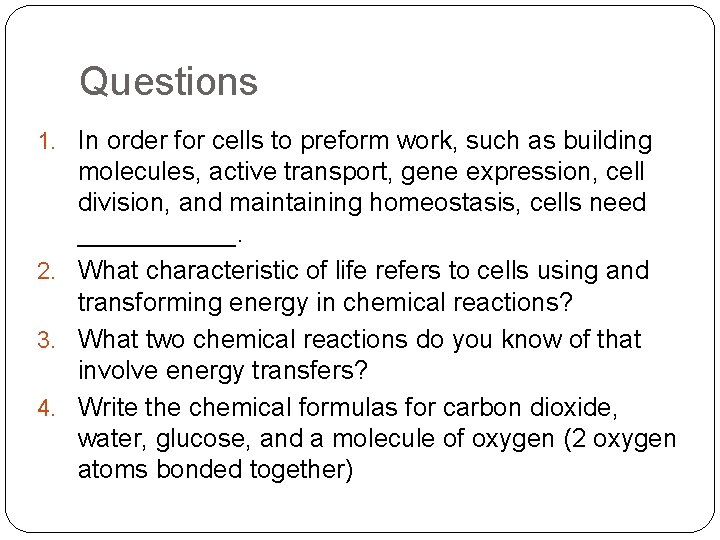 Questions

1. In order for cells to preform work, such as building molecules, active transport, gene expression, cell division, and maintaining homeostasis, cells need ___________.
2. What characteristic of life refers to cells using and transforming energy in chemical reactions?
3. What two chemical reactions do you know of that involve energy transfers?
4. Write the chemical formulas for carbon dioxide, water, glucose, and a molecule of oxygen (2 oxygen atoms bonded together)